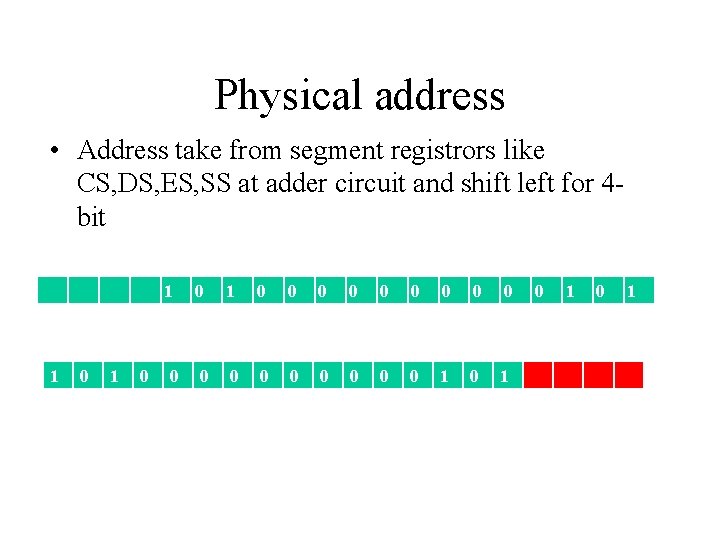 Physical address

• Address take from segment registrors like CS,DS,ES,SS at adder circuit and shift left for 4-bit

|  |  |  |  | 1 | 0 | 1 | 0 | 0 | 0 | 0 | 0 | 0 | 0 | 0 | 0 | 0 | 1 | 0 | 1 |
|---|---|---|---|---|---|---|---|---|---|---|---|---|---|---|---|---|---|---|---|

| 1 | 0 | 1 | 0 | 0 | 0 | 0 | 0 | 0 | 0 | 0 | 0 | 0 | 1 | 0 | 1 |  |  |  |  |
|---|---|---|---|---|---|---|---|---|---|---|---|---|---|---|---|---|---|---|---|